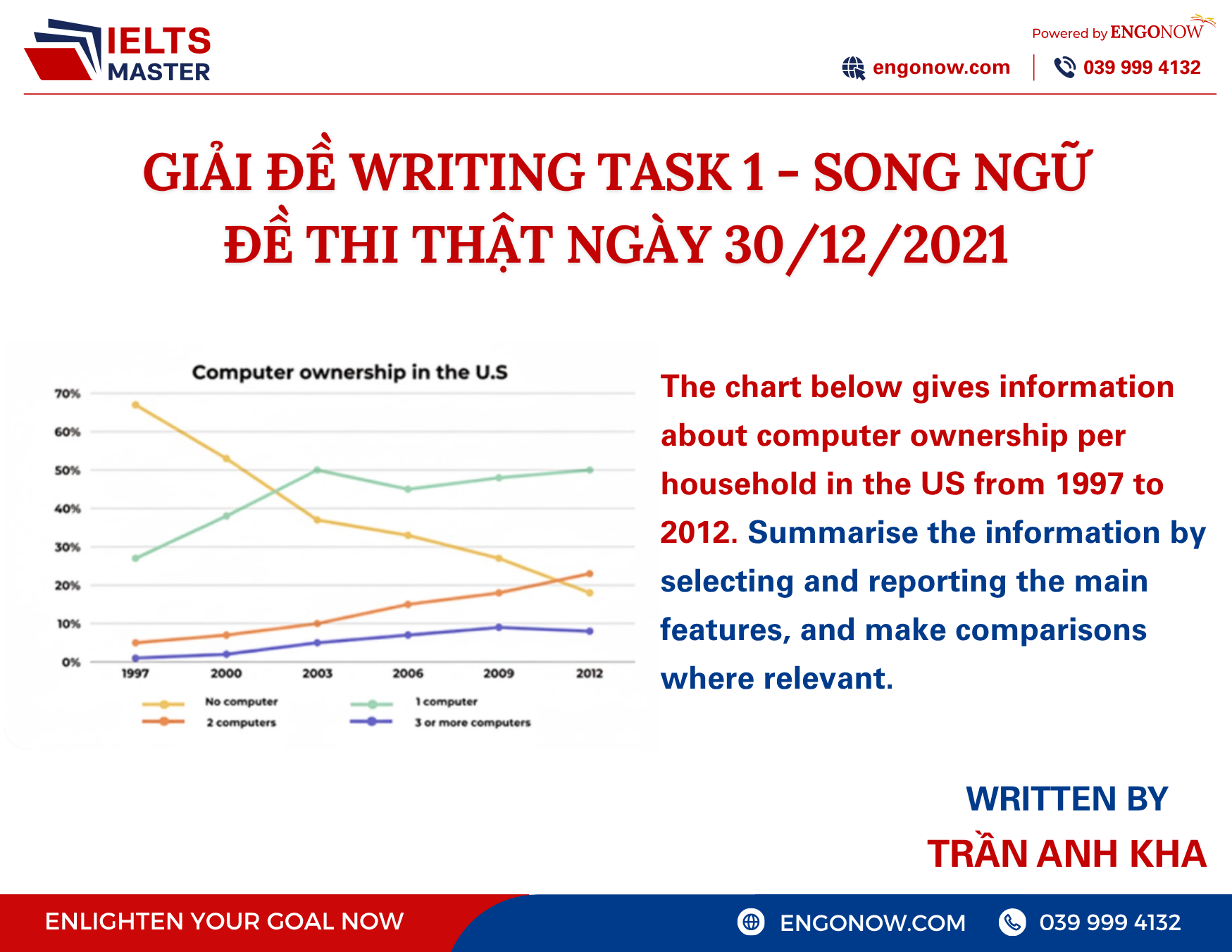 IELTS MASTER

Powered by ENGONOW

engonow.com | 039 999 4132

GIẢI ĐỀ WRITING TASK 1 - SONG NGỮ
ĐỀ THI THẬT NGÀY 30/12/2021

Computer ownership in the U.S

70%
60%
50%
40%
30%
20%
10%
0%

1997 2000 2003 2006 2009 2012

No computer
1 computer
2 computers
3 or more computers

The chart below gives information about computer ownership per household in the US from 1997 to 2012. Summarise the information by selecting and reporting the main features, and make comparisons where relevant.

WRITTEN BY
TRẦN ANH KHA

ENLIGHTEN YOUR GOAL NOW

ENGONOW.COM

039 999 4132